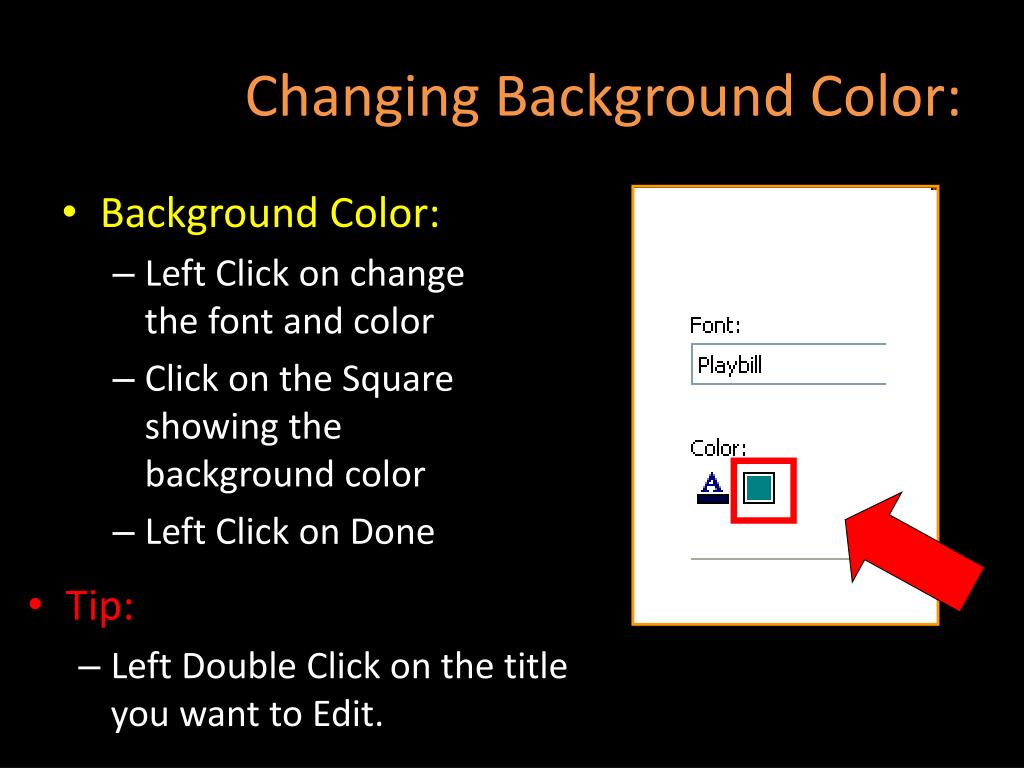 Changing Background Color:

• Background Color:
– Left Click on change the font and color
– Click on the Square showing the background color
– Left Click on Done

• Tip:
– Left Double Click on the title you want to Edit.

Font:
Playbill
Color:
A